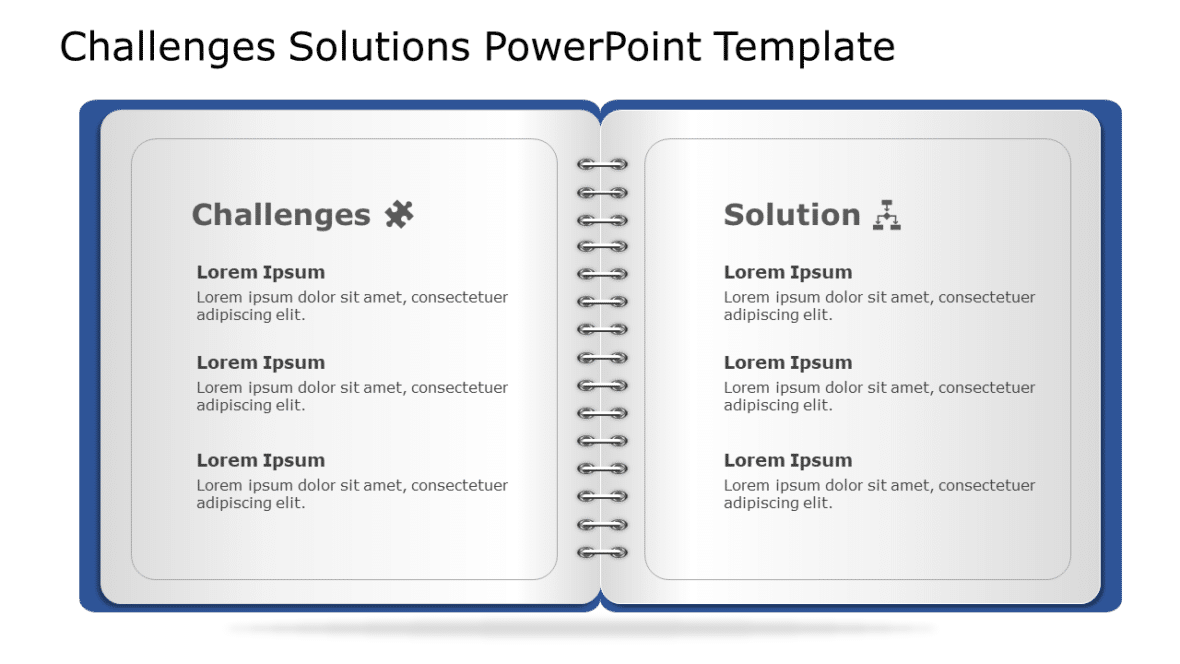 Challenges Solutions PowerPoint Template

Challenges

Lorem Ipsum
Lorem ipsum dolor sit amet, consectetuer adipiscing elit.

Lorem Ipsum
Lorem ipsum dolor sit amet, consectetuer adipiscing elit.

Lorem Ipsum
Lorem ipsum dolor sit amet, consectetuer adipiscing elit.

Solution

Lorem Ipsum
Lorem ipsum dolor sit amet, consectetuer adipiscing elit.

Lorem Ipsum
Lorem ipsum dolor sit amet, consectetuer adipiscing elit.

Lorem Ipsum
Lorem ipsum dolor sit amet, consectetuer adipiscing elit.